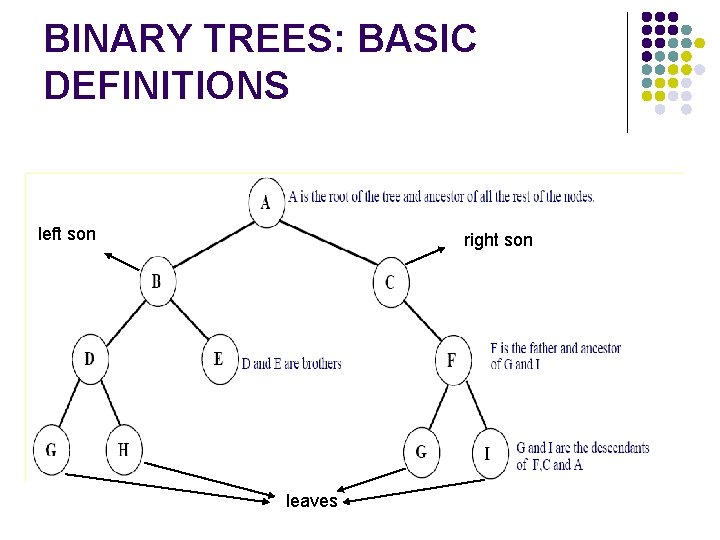 BINARY TREES: BASIC DEFINITIONS

A
A is the root of the tree and ancestor of all the rest of the nodes.

left son

right son

B

C

D

E
D and E are brothers

F
F is the father and ancestor of G and I

G

H

G

I
G and I are the descendants of F,C and A

leaves